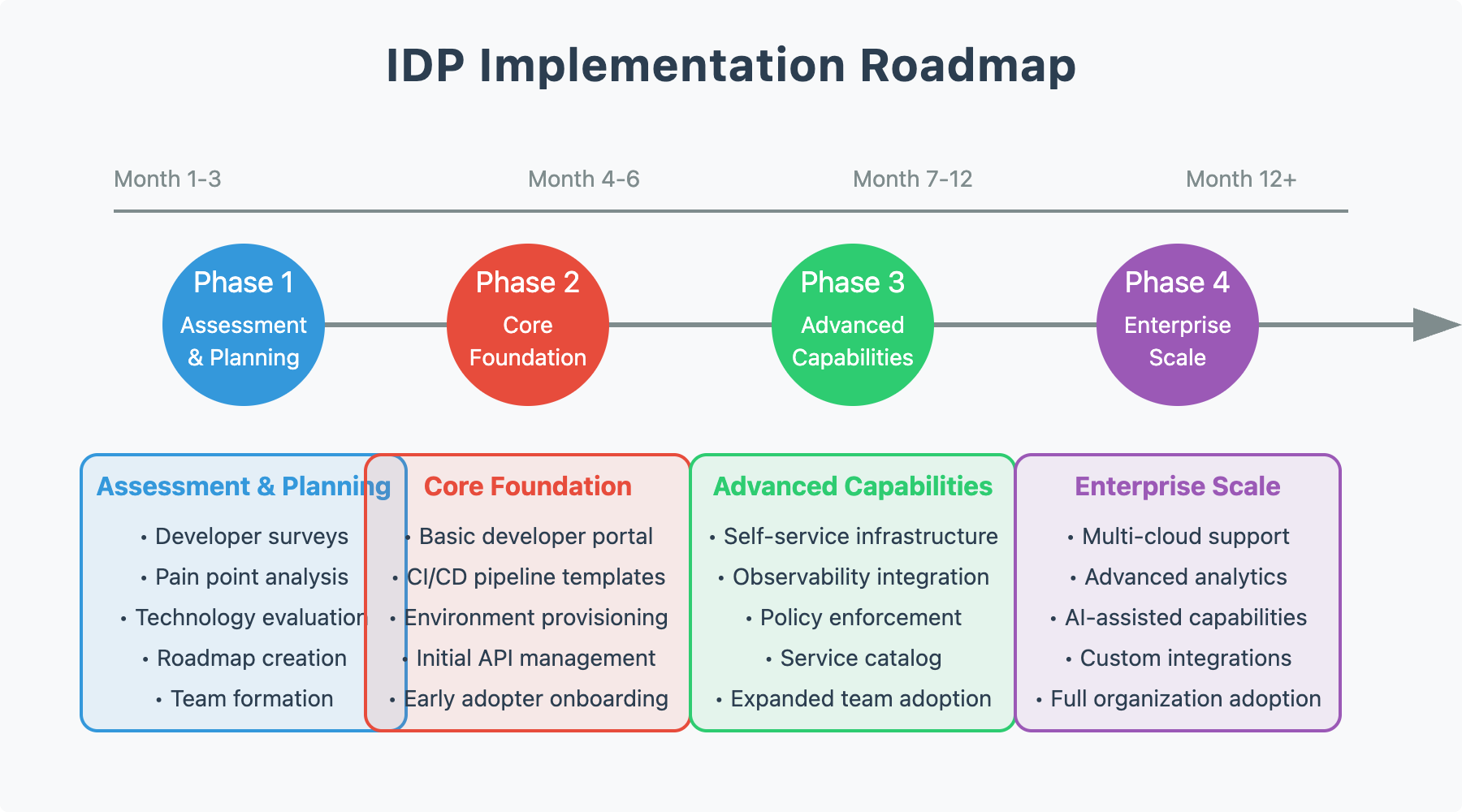 IDP Implementation Roadmap

Month 1-3
Month 4-6
Month 7-12
Month 12+

Phase 1
Assessment & Planning

Phase 2
Core Foundation

Phase 3
Advanced Capabilities

Phase 4
Enterprise Scale

Assessment & Planning
• Developer surveys
• Pain point analysis
• Technology evaluation
• Roadmap creation
• Team formation

Core Foundation
• Basic developer portal
• CI/CD pipeline templates
• Environment provisioning
• Initial API management
• Early adopter onboarding

Advanced Capabilities
• Self-service infrastructure
• Observability integration
• Policy enforcement
• Service catalog
• Expanded team adoption

Enterprise Scale
• Multi-cloud support
• Advanced analytics
• AI-assisted capabilities
• Custom integrations
• Full organization adoption